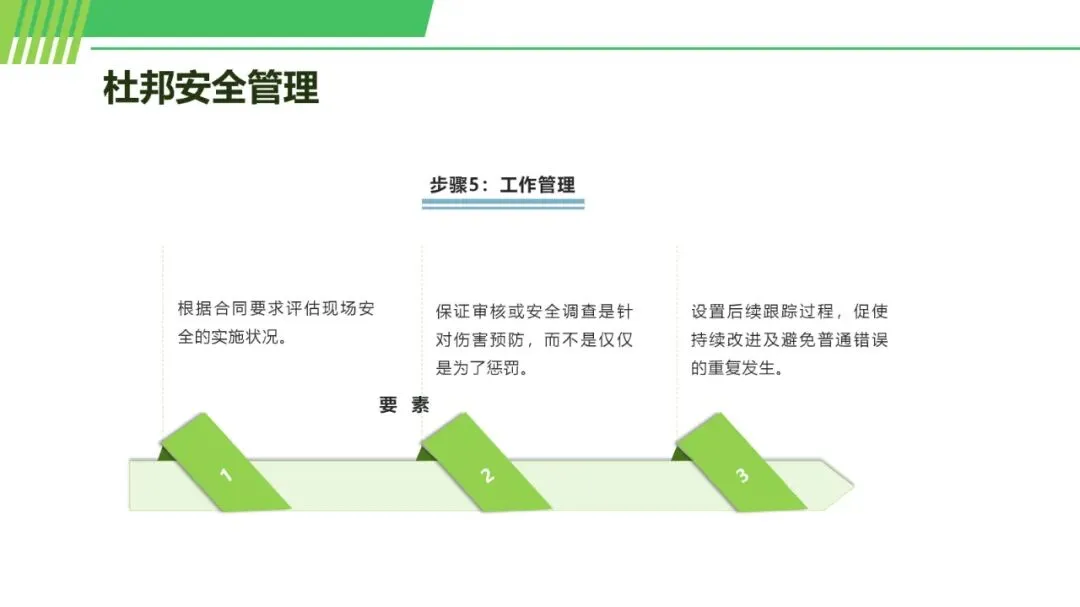 杜邦安全管理

步骤5：工作管理

根据合同要求评估现场安全的实施状况。

保证审核或安全调查是针对伤害预防，而不是仅仅是为了惩罚。

设置后续跟踪过程，促使持续改进及避免普通错误的重复发生。

要 素

1

2

3